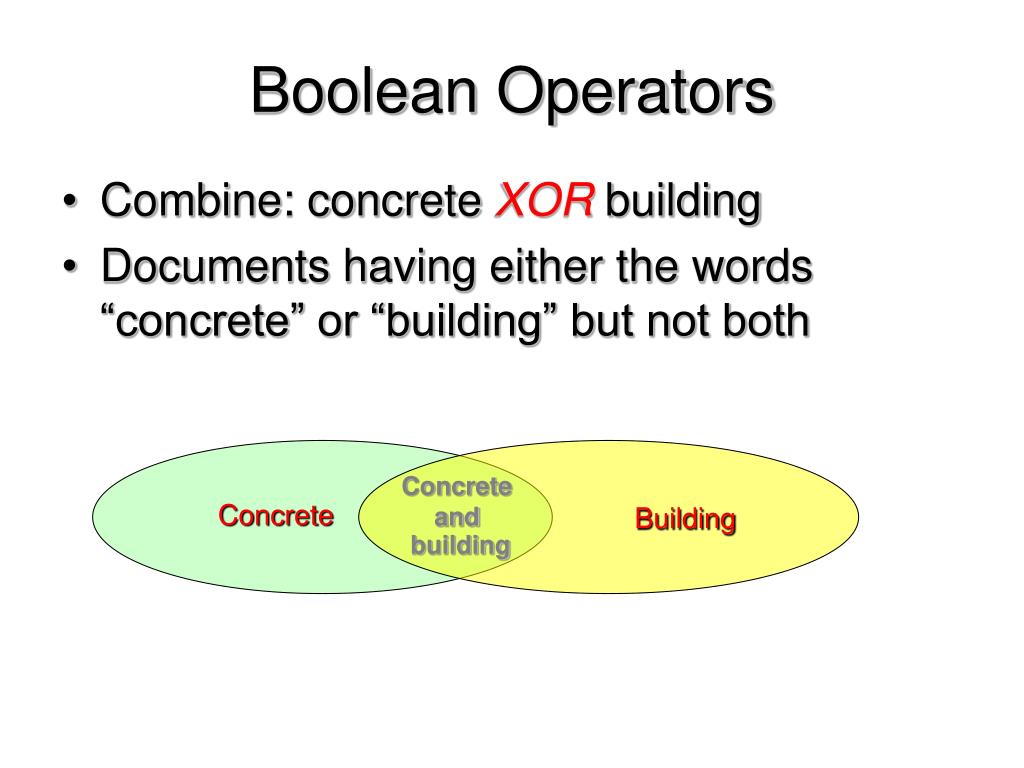 Boolean Operators

• Combine: concrete XOR building
• Documents having either the words “concrete” or “building” but not both

Concrete

Concrete and building

Building